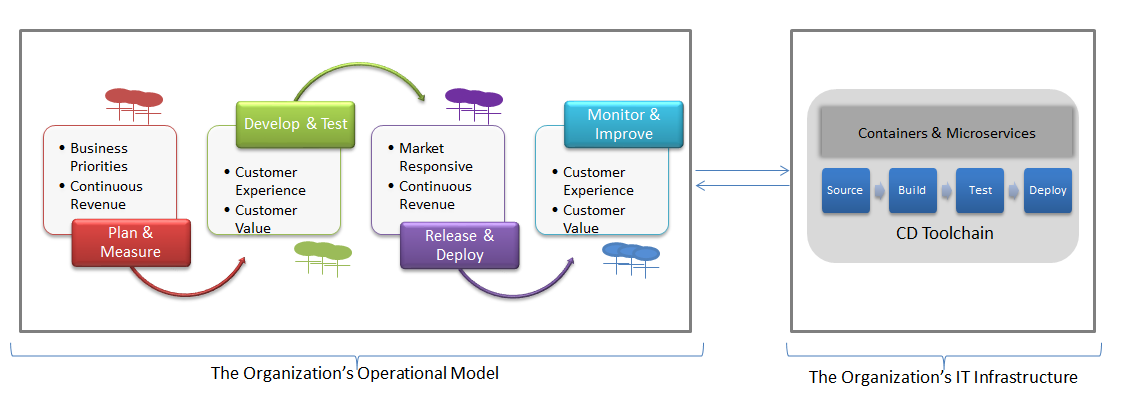 • Business Priorities
• Continuous Revenue

Plan & Measure

Develop & Test

• Customer Experience
• Customer Value

• Market Responsive
• Continuous Revenue

Release & Deploy

Monitor & Improve

• Customer Experience
• Customer Value

Containers & Microservices

Source

Build

Test

Deploy

CD Toolchain

The Organization's Operational Model

The Organization's IT Infrastructure